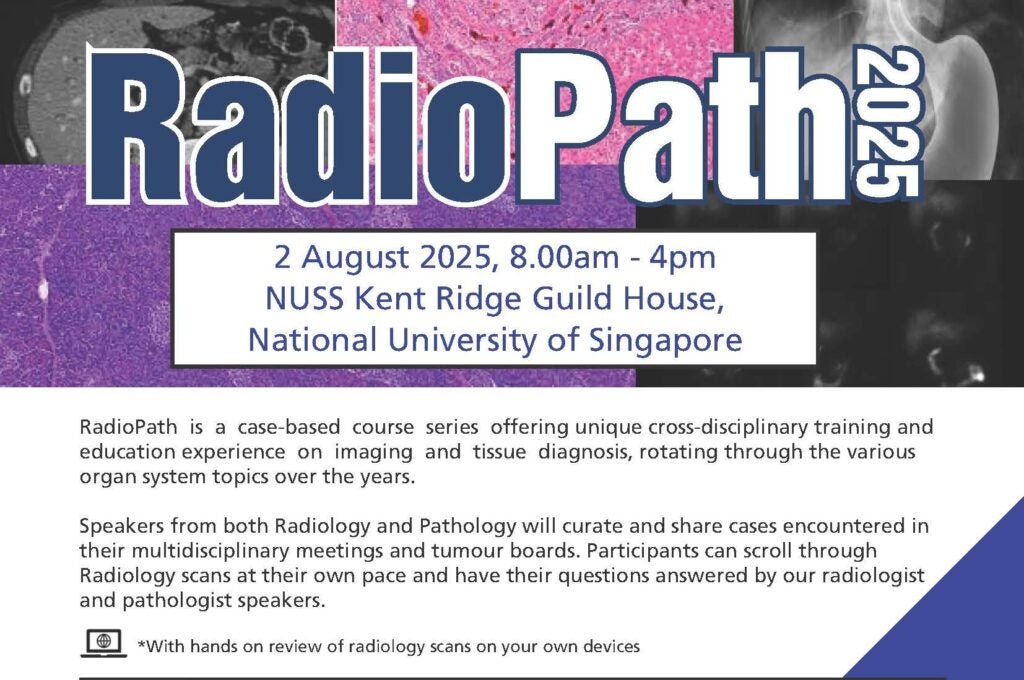 RadioPath 2025

2 August 2025, 8.00am - 4pm
NUSS Kent Ridge Guild House,
National University of Singapore

RadioPath is a case-based course series offering unique cross-disciplinary training and education experience on imaging and tissue diagnosis, rotating through the various organ system topics over the years.

Speakers from both Radiology and Pathology will curate and share cases encountered in their multidisciplinary meetings and tumour boards. Participants can scroll through Radiology scans at their own pace and have their questions answered by our radiologist and pathologist speakers.

*With hands on review of radiology scans on your own devices